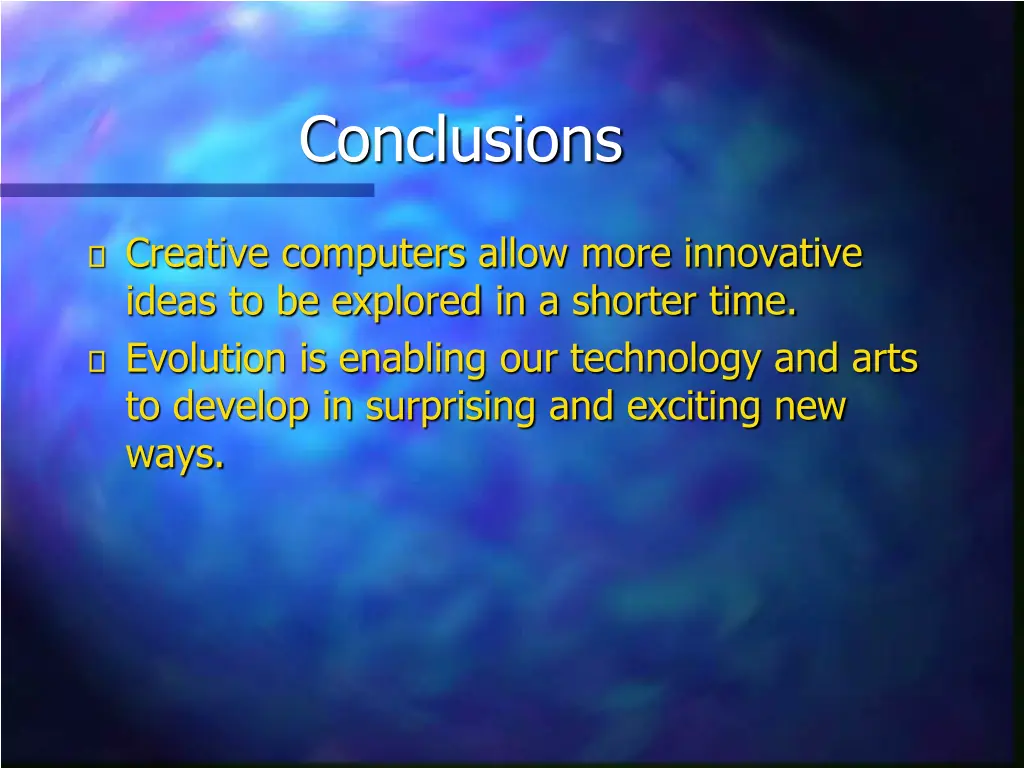 Conclusions

- Creative computers allow more innovative ideas to be explored in a shorter time.
- Evolution is enabling our technology and arts to develop in surprising and exciting new ways.